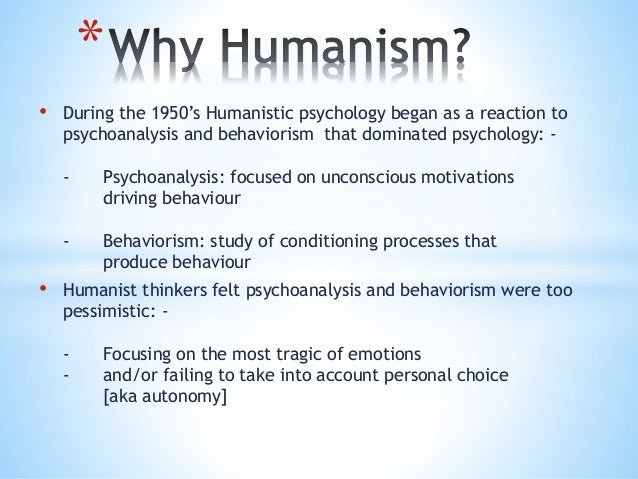 *Why Humanism?

• During the 1950's Humanistic psychology began as a reaction to psychoanalysis and behaviorism that dominated psychology: -

- Psychoanalysis: focused on unconscious motivations driving behaviour

- Behaviorism: study of conditioning processes that produce behaviour

• Humanist thinkers felt psychoanalysis and behaviorism were too pessimistic: -

- Focusing on the most tragic of emotions
- and/or failing to take into account personal choice [aka autonomy]